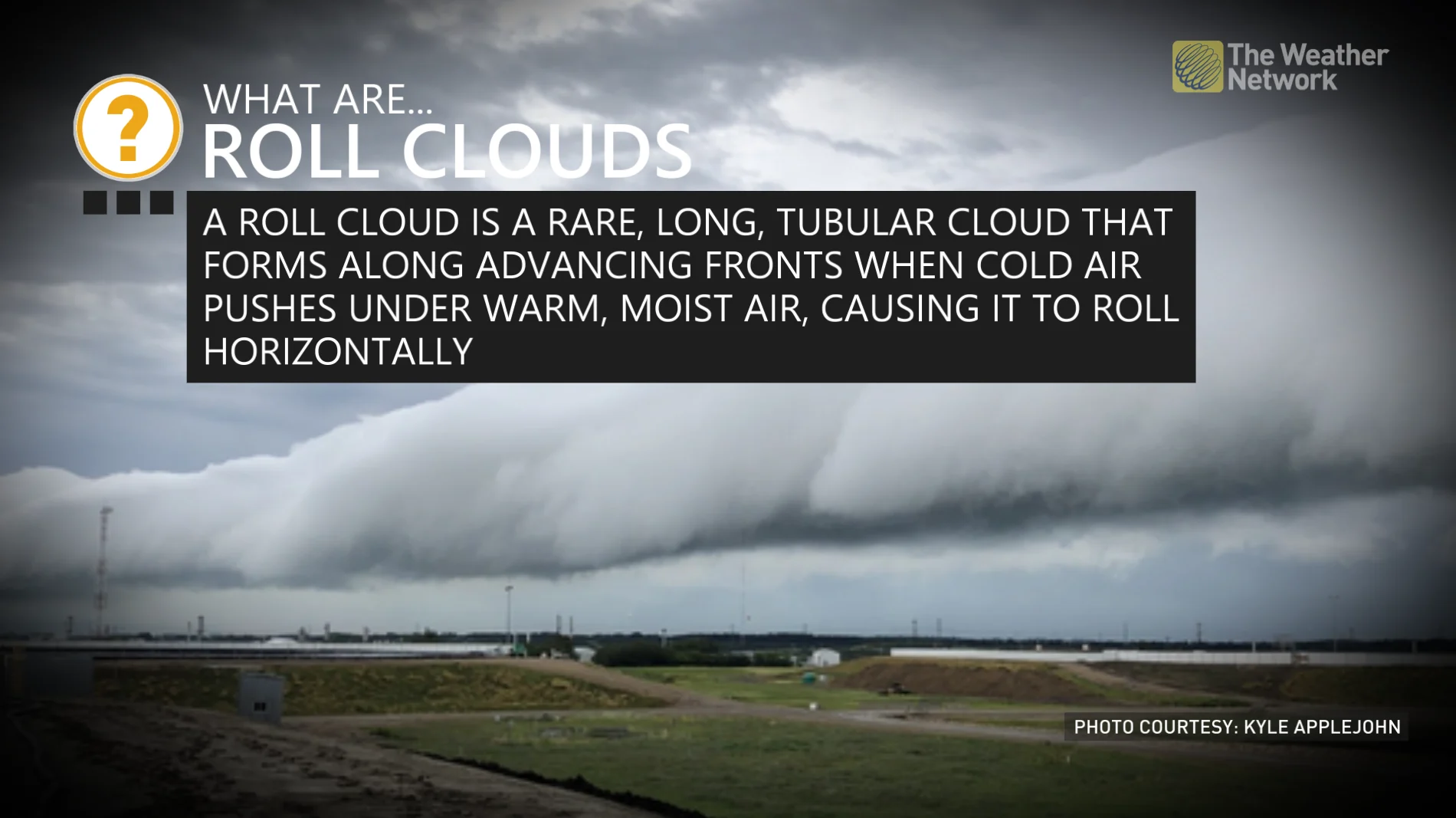 The Weather Network

?

WHAT ARE...
ROLL CLOUDS

A ROLL CLOUD IS A RARE, LONG, TUBULAR CLOUD THAT FORMS ALONG ADVANCING FRONTS WHEN COLD AIR PUSHES UNDER WARM, MOIST AIR, CAUSING IT TO ROLL HORIZONTALLY

PHOTO COURTESY: KYLE APPLEJOHN